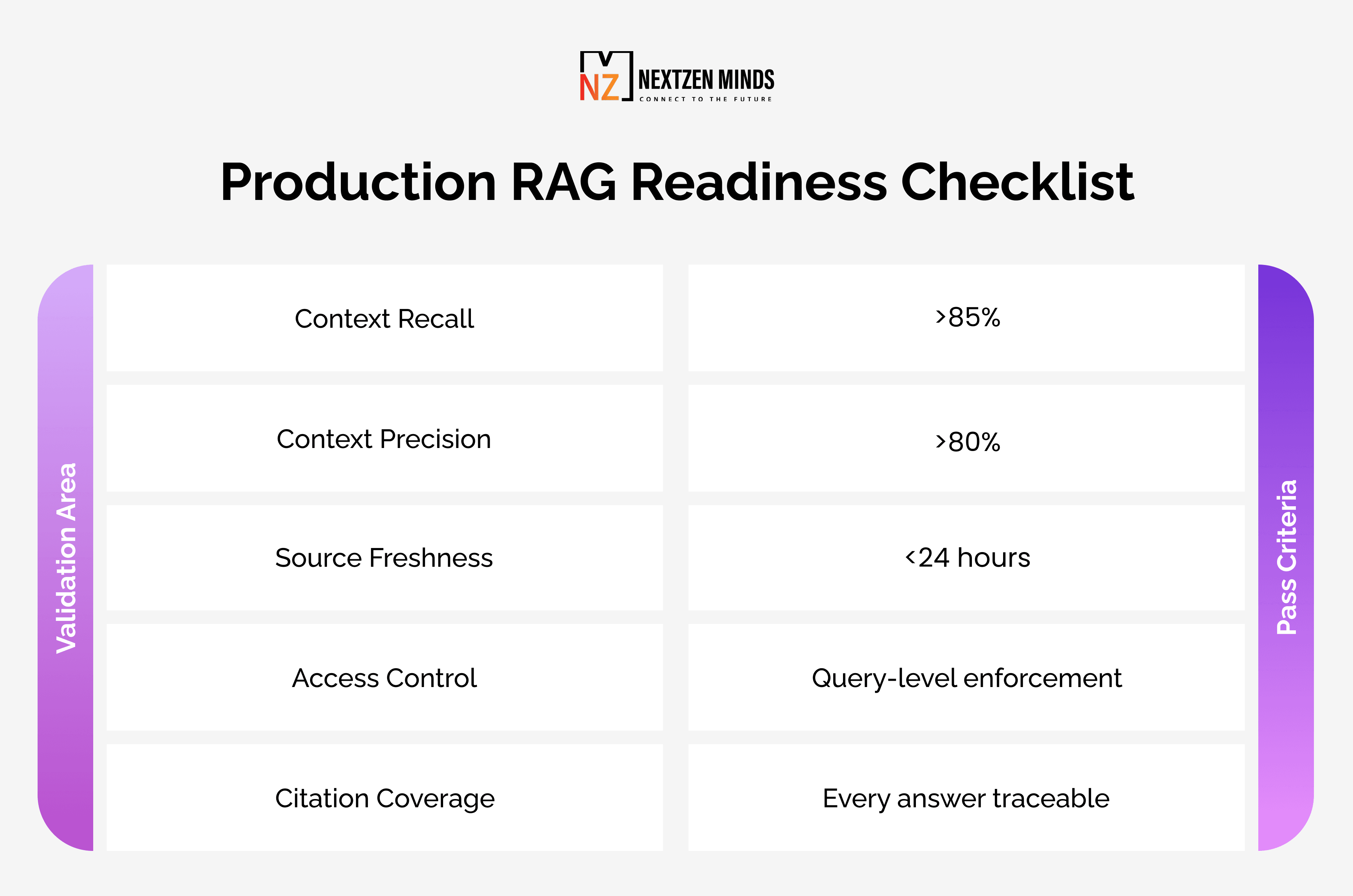 NZ NEXTZEN MINDS
CONNECT TO THE FUTURE

Production RAG Readiness Checklist

| Validation Area | Pass Criteria |
|---|---|
| Context Recall | >85% |
| Context Precision | >80% |
| Source Freshness | <24 hours |
| Access Control | Query-level enforcement |
| Citation Coverage | Every answer traceable |